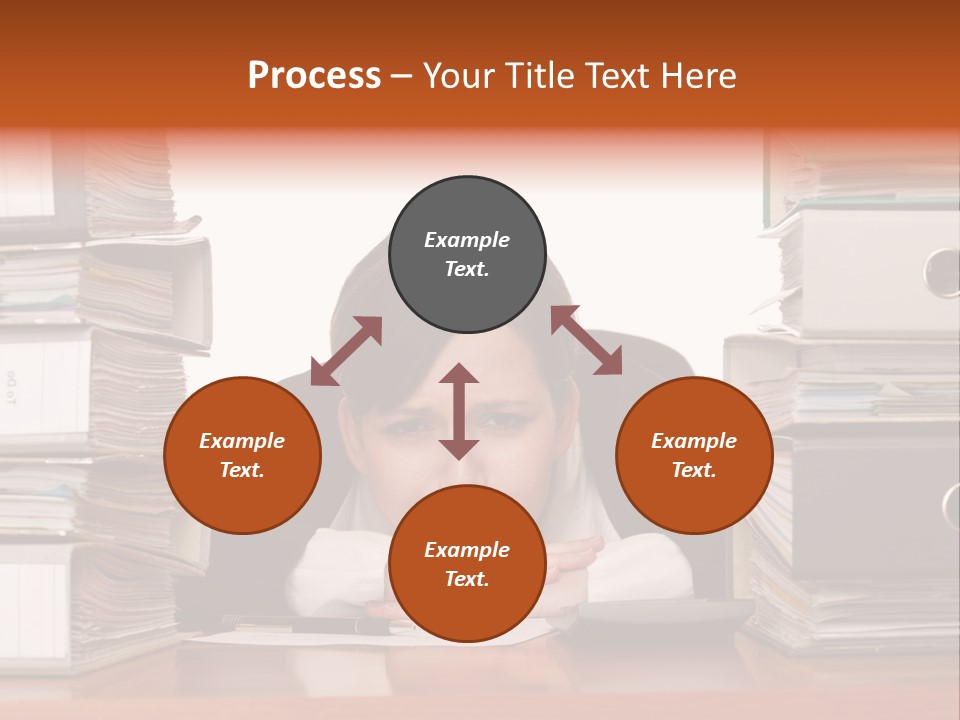 Process – Your Title Text Here

Example Text.

Example Text.

Example Text.

Example Text.